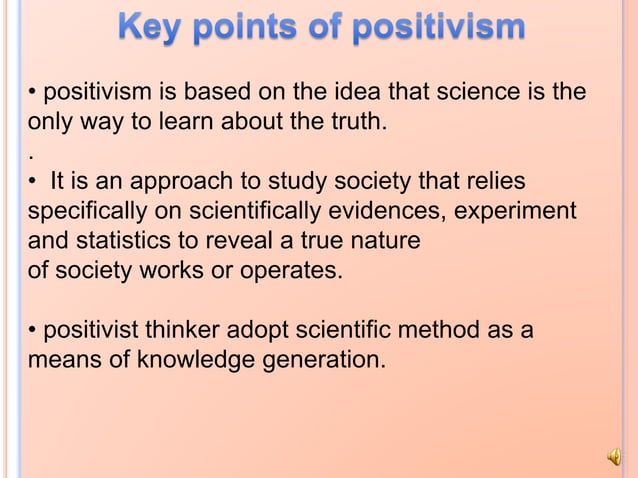 Key points of positivism

• positivism is based on the idea that science is the only way to learn about the truth.

.

• It is an approach to study society that relies specifically on scientifically evidences, experiment and statistics to reveal a true nature of society works or operates.

• positivist thinker adopt scientific method as a means of knowledge generation.